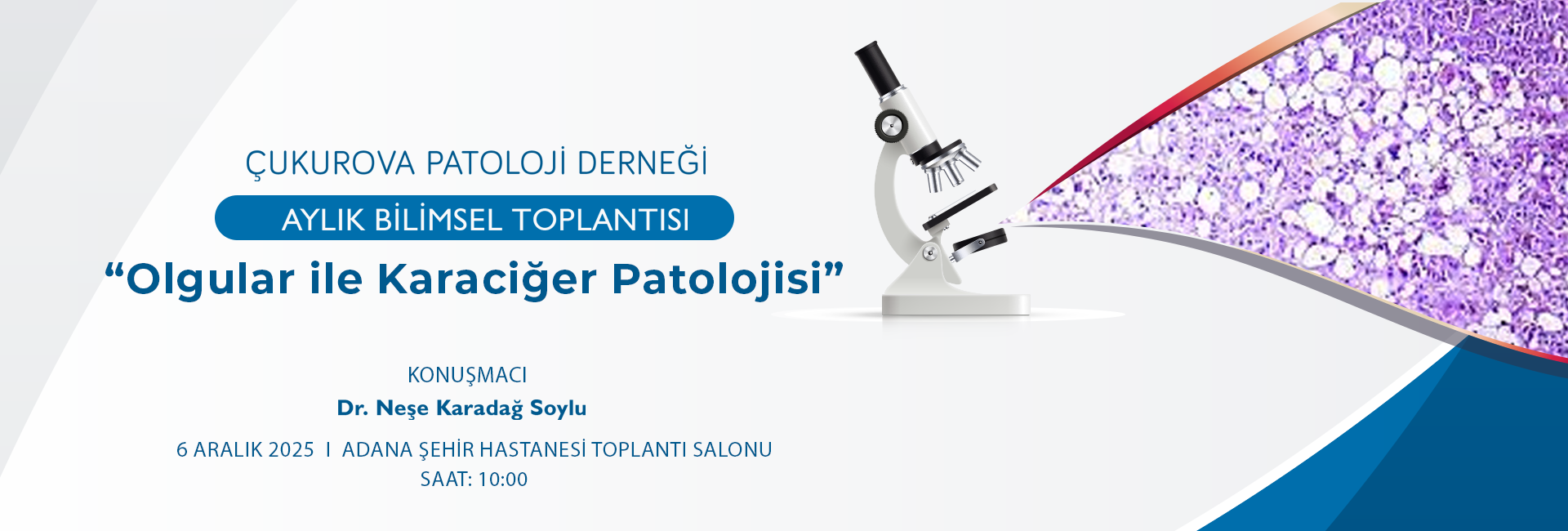 ÇUKUROVA PATOLOJİ DERNEĞİ

AYLIK BİLİMSEL TOPLANTISI

“Olgular ile Karaciğer Patolojisi”

KONUŞMACI

Dr. Neşe Karadağ Soylu

6 ARALIK 2025 I ADANA ŞEHİR HASTANESİ TOPLANTI SALONU

SAAT: 10:00